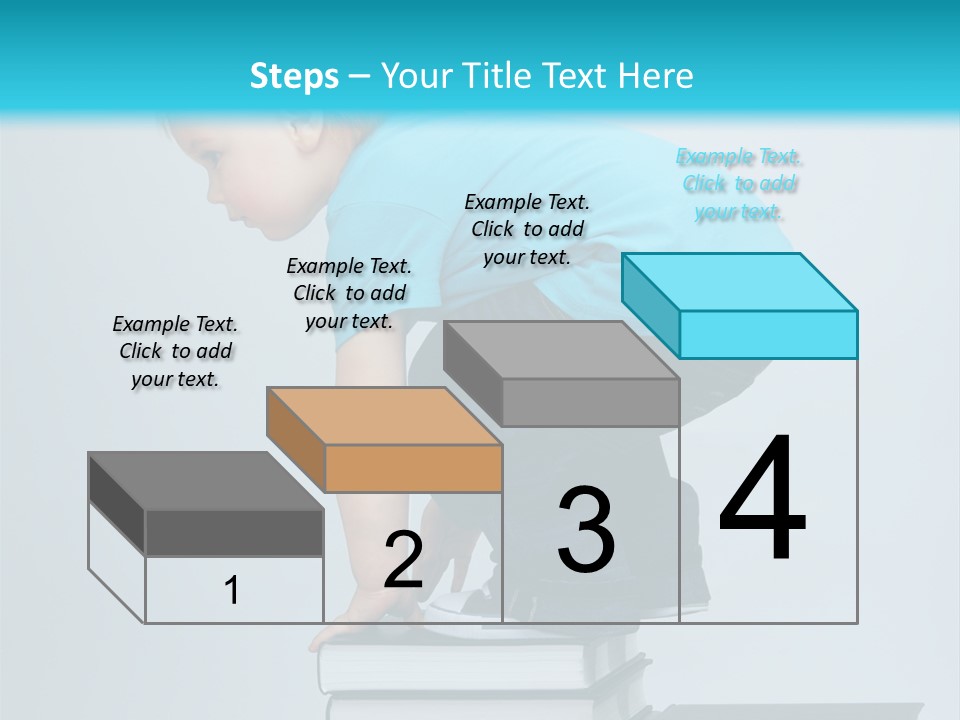 Steps – Your Title Text Here

Example Text. Click to add your text.

Example Text. Click to add your text.

Example Text. Click to add your text.

Example Text. Click to add your text.

1

2

3

4